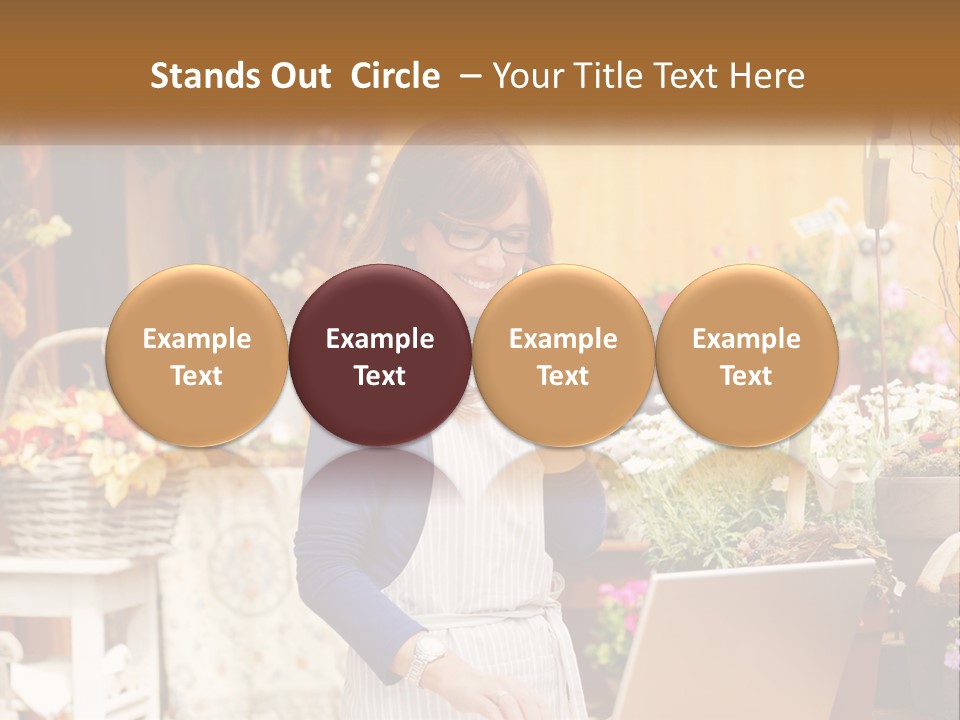 Stands Out Circle – Your Title Text Here

Example Text

Example Text

Example Text

Example Text